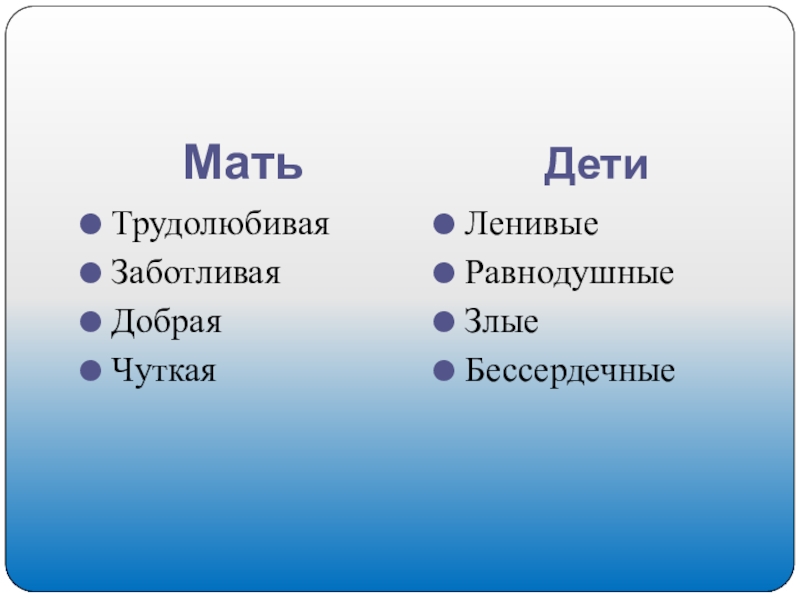 Мать

- Трудолюбивая
- Заботливая
- Добрая
- Чуткая

Дети

- Ленивые
- Равнодушные
- Злые
- Бессердечные